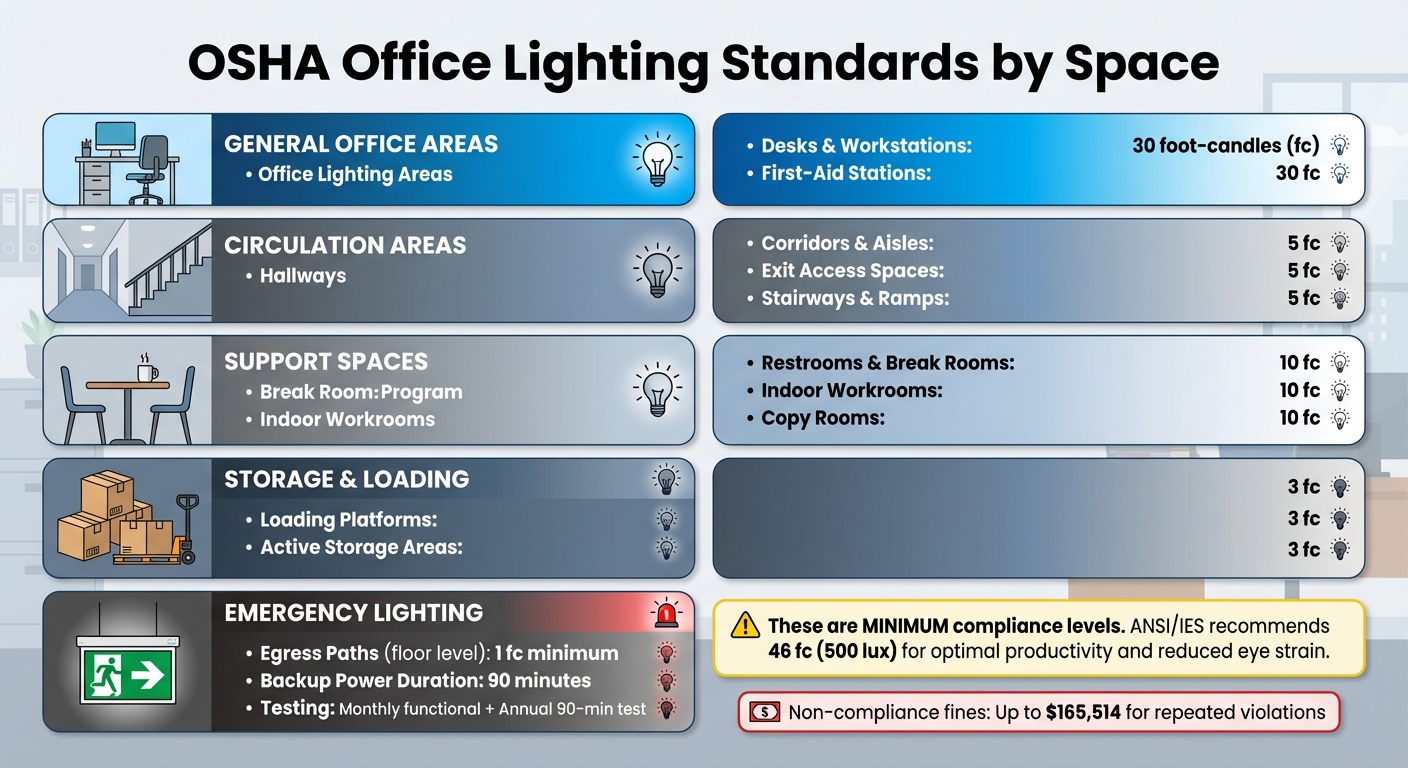 OSHA Office Lighting Standards by Space

GENERAL OFFICE AREAS
• Office Lighting Areas

• Desks & Workstations: 30 foot-candles (fc)
• First-Aid Stations: 30 fc

CIRCULATION AREAS
• Hallways

• Corridors & Aisles: 5 fc
• Exit Access Spaces: 5 fc
• Stairways & Ramps: 5 fc

SUPPORT SPACES
• Break Room:Program
• Indoor Workrooms

• Restrooms & Break Rooms: 10 fc
• Indoor Workrooms: 10 fc
• Copy Rooms: 10 fc

STORAGE & LOADING
• Loading Platforms:
• Active Storage Areas:

3 fc
3 fc
3 fc

EMERGENCY LIGHTING
• Egress Paths (floor level): 1 fc minimum
• Backup Power Duration: 90 minutes
• Testing: Monthly functional + Annual 90-min test

These are MINIMUM compliance levels. ANSI/IES recommends 46 fc (500 lux) for optimal productivity and reduced eye strain.

Non-compliance fines: Up to $165,514 for repeated violations